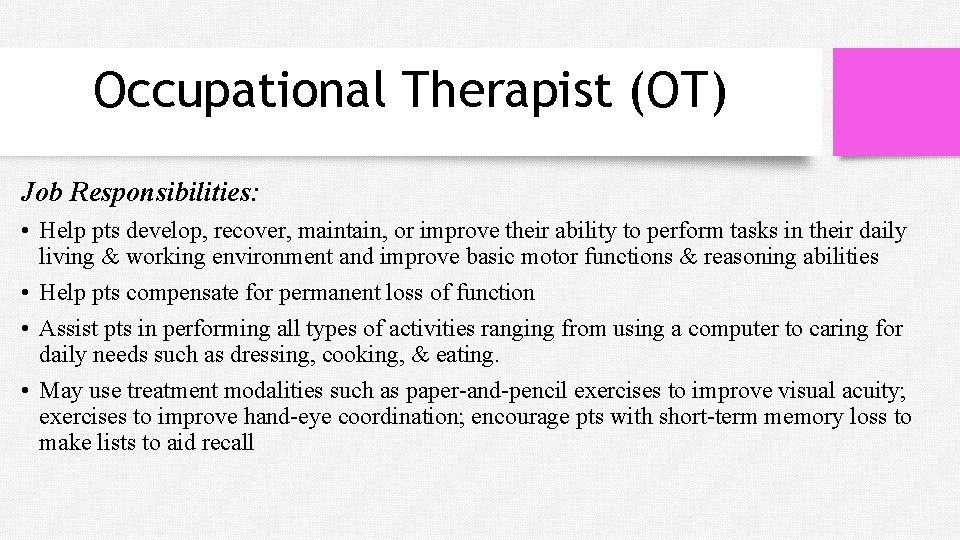 Occupational Therapist (OT)

Job Responsibilities:

• Help pts develop, recover, maintain, or improve their ability to perform tasks in their daily living & working environment and improve basic motor functions & reasoning abilities

• Help pts compensate for permanent loss of function

• Assist pts in performing all types of activities ranging from using a computer to caring for daily needs such as dressing, cooking, & eating.

• May use treatment modalities such as paper-and-pencil exercises to improve visual acuity; exercises to improve hand-eye coordination; encourage pts with short-term memory loss to make lists to aid recall